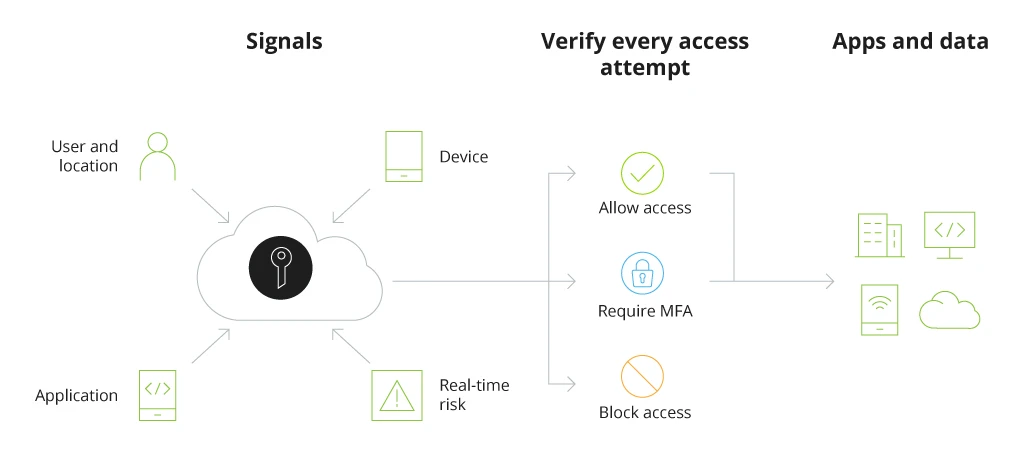 Signals

Verify every access attempt

Apps and data

User and location

Device

Application

Real-time risk

Allow access

Require MFA

Block access